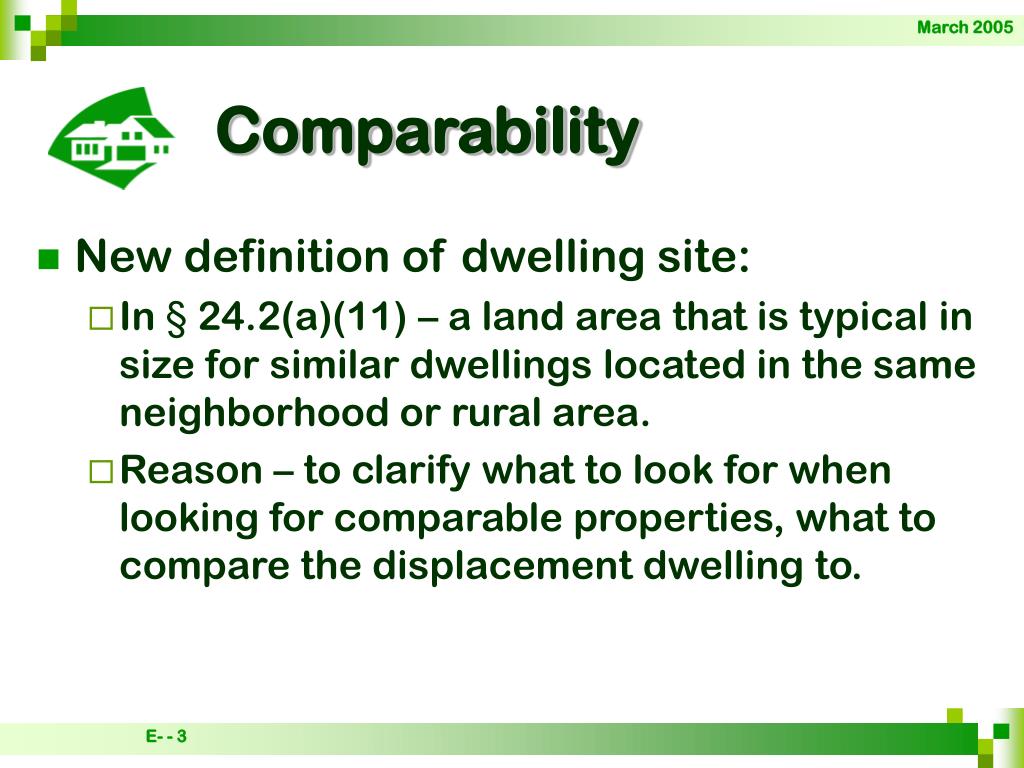 March 2005

Comparability

New definition of dwelling site:

In § 24.2(a)(11) – a land area that is typical in size for similar dwellings located in the same neighborhood or rural area.

Reason – to clarify what to look for when looking for comparable properties, what to compare the displacement dwelling to.

E- - 3